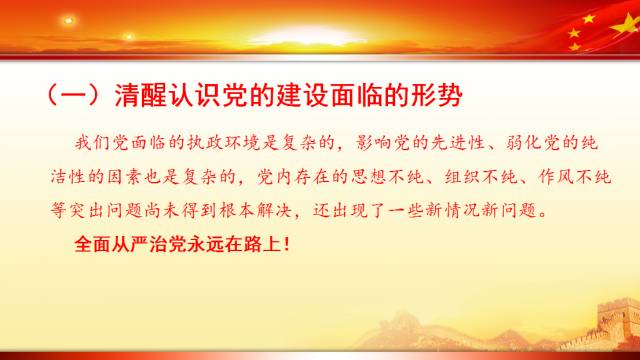 （一）清醒认识党的建设面临的形势

我们党面临的执政环境是复杂的，影响党的先进性、弱化党的纯洁性的因素也是复杂的，党内存在的思想不纯、组织不纯、作风不纯等突出问题尚未得到根本解决，还出现了一些新情况新问题。

全面从严治党永远在路上！